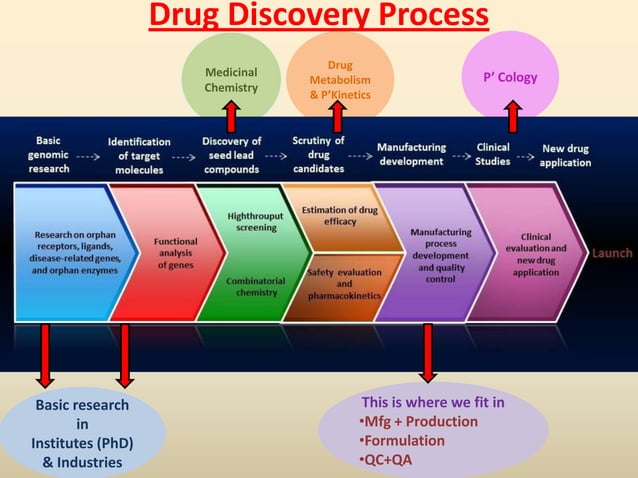 Drug Discovery Process

Medicinal Chemistry

Drug Metabolism & P'Kinetics

P' Cology

Basic genomic research

Identification of target molecules

Discovery of seed lead compounds

Scrutiny of drug candidates

Manufacturing development

Clinical Studies

New drug application

Research on orphan receptors, ligands, disease-related genes, and orphan enzymes

Functional analysis of genes

Highthrouput screening

Combinatorial chemistry

Estimation of drug efficacy

Safety evaluation and pharmacokinetics

Manufacturing process development and quality control

Clinical evaluation and new drug application

Launch

Basic research in Institutes (PhD) & Industries

This is where we fit in
•Mfg + Production
•Formulation
•QC+QA